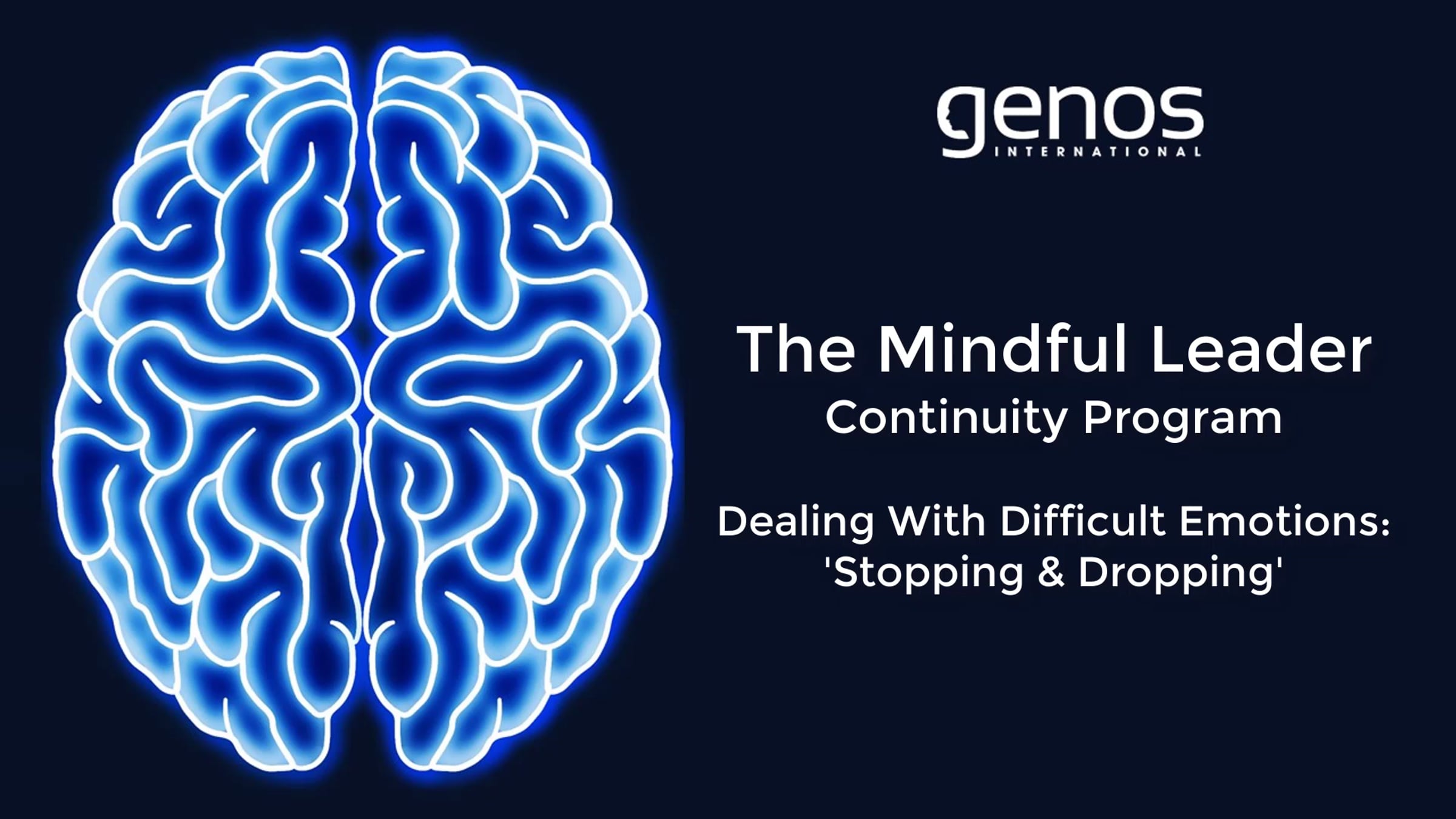 genos
INTERNATIONAL

The Mindful Leader
Continuity Program

Dealing With Difficult Emotions:
'Stopping & Dropping'